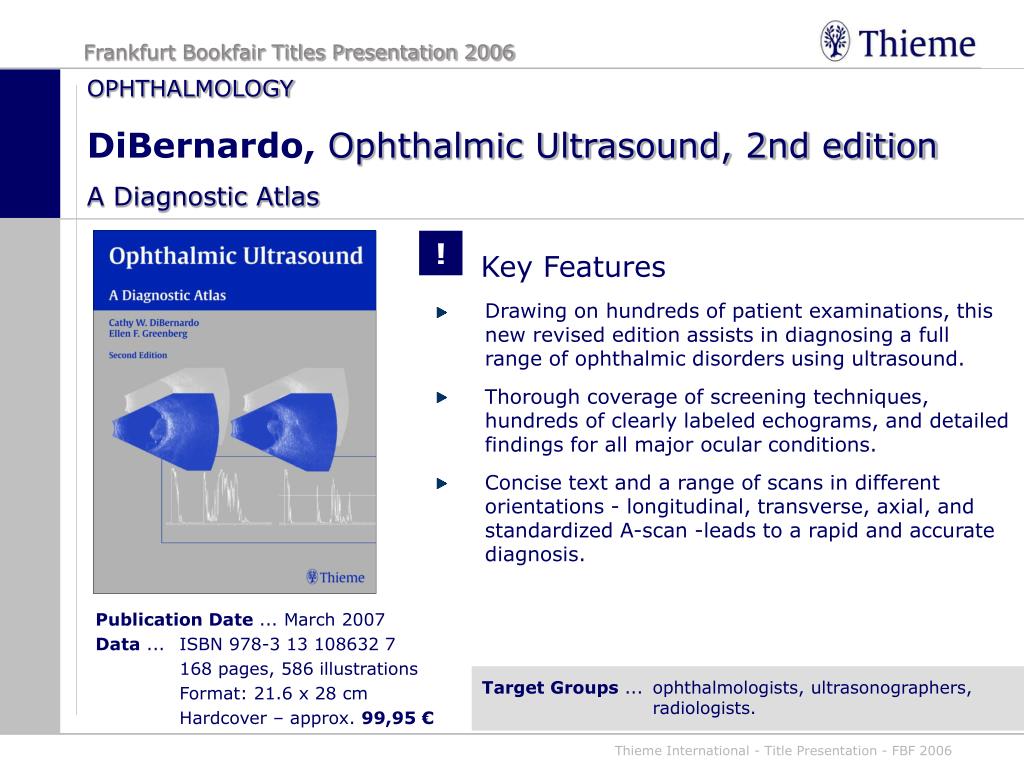 Frankfurt Bookfair Titles Presentation 2006

Thieme

OPHTHALMOLOGY

DiBernardo, Ophthalmic Ultrasound, 2nd edition

A Diagnostic Atlas

Ophthalmic Ultrasound

A Diagnostic Atlas

Cathy W. DiBernardo
Ellen F. Greenberg

Second Edition

Thieme

!

Key Features

Drawing on hundreds of patient examinations, this new revised edition assists in diagnosing a full range of ophthalmic disorders using ultrasound.

Thorough coverage of screening techniques, hundreds of clearly labeled echograms, and detailed findings for all major ocular conditions.

Concise text and a range of scans in different orientations - longitudinal, transverse, axial, and standardized A-scan -leads to a rapid and accurate diagnosis.

Publication Date ... March 2007
Data ... ISBN 978-3 13 108632 7
168 pages, 586 illustrations
Format: 21.6 x 28 cm
Hardcover – approx. 99,95 €

Target Groups ... ophthalmologists, ultrasonographers, radiologists.

Thieme International - Title Presentation - FBF 2006